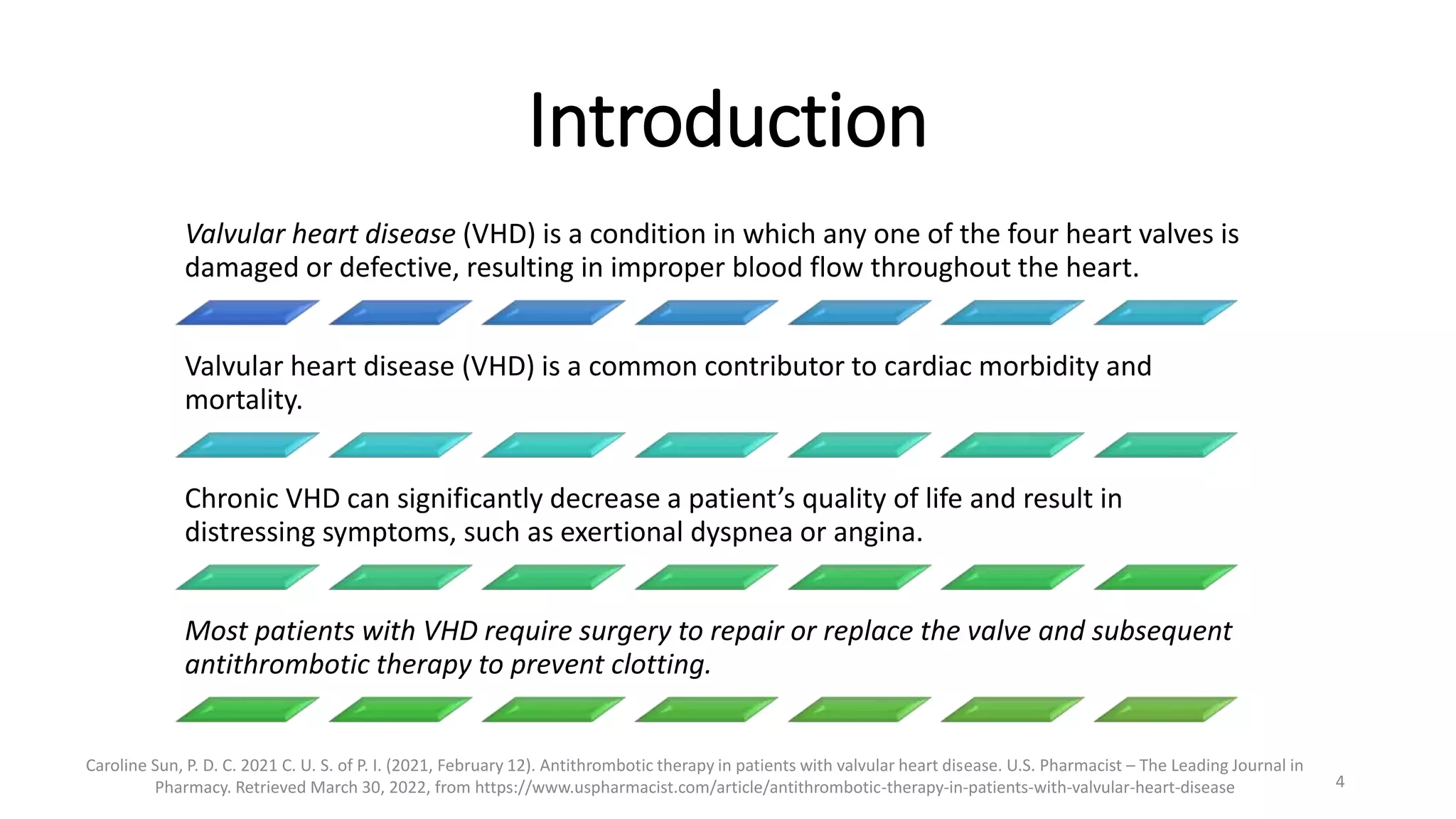 Introduction

Valvular heart disease (VHD) is a condition in which any one of the four heart valves is damaged or defective, resulting in improper blood flow throughout the heart.

Valvular heart disease (VHD) is a common contributor to cardiac morbidity and mortality.

Chronic VHD can significantly decrease a patient's quality of life and result in distressing symptoms, such as exertional dyspnea or angina.

Most patients with VHD require surgery to repair or replace the valve and subsequent antithrombotic therapy to prevent clotting.

Caroline Sun, P. D. C. 2021 C. U. S. of P. I. (2021, February 12). Antithrombotic therapy in patients with valvular heart disease. U.S. Pharmacist – The Leading Journal in Pharmacy. Retrieved March 30, 2022, from https://www.uspharmacist.com/article/antithrombotic-therapy-in-patients-with-valvular-heart-disease

4